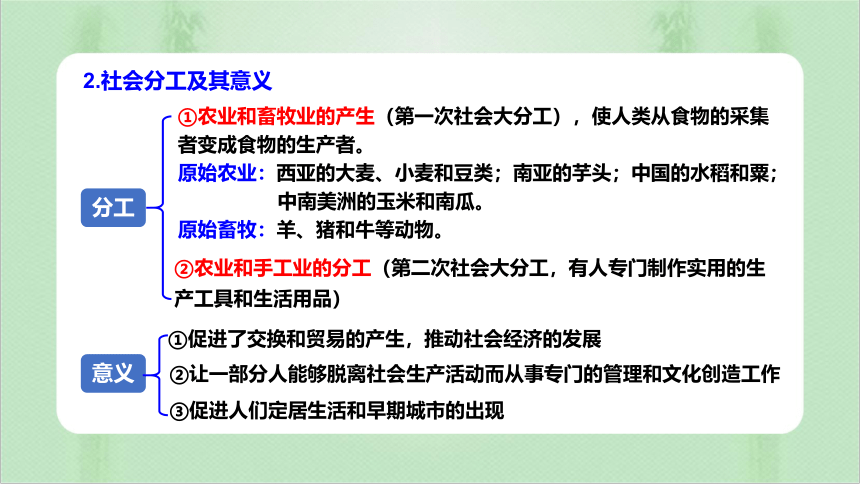 2.社会分工及其意义

分工

①农业和畜牧业的产生（第一次社会大分工），使人类从食物的采集者变成食物的生产者。

原始农业：西亚的大麦、小麦和豆类；南亚的芋头；中国的水稻和粟；中南美洲的玉米和南瓜。

原始畜牧：羊、猪和牛等动物。

②农业和手工业的分工（第二次社会大分工，有人专门制作实用的生产工具和生活用品）

意义

①促进了交换和贸易的产生，推动社会经济的发展

②让一部分人能够脱离社会生产活动而从事专门的管理和文化创造工作

③促进人们定居生活和早期城市的出现